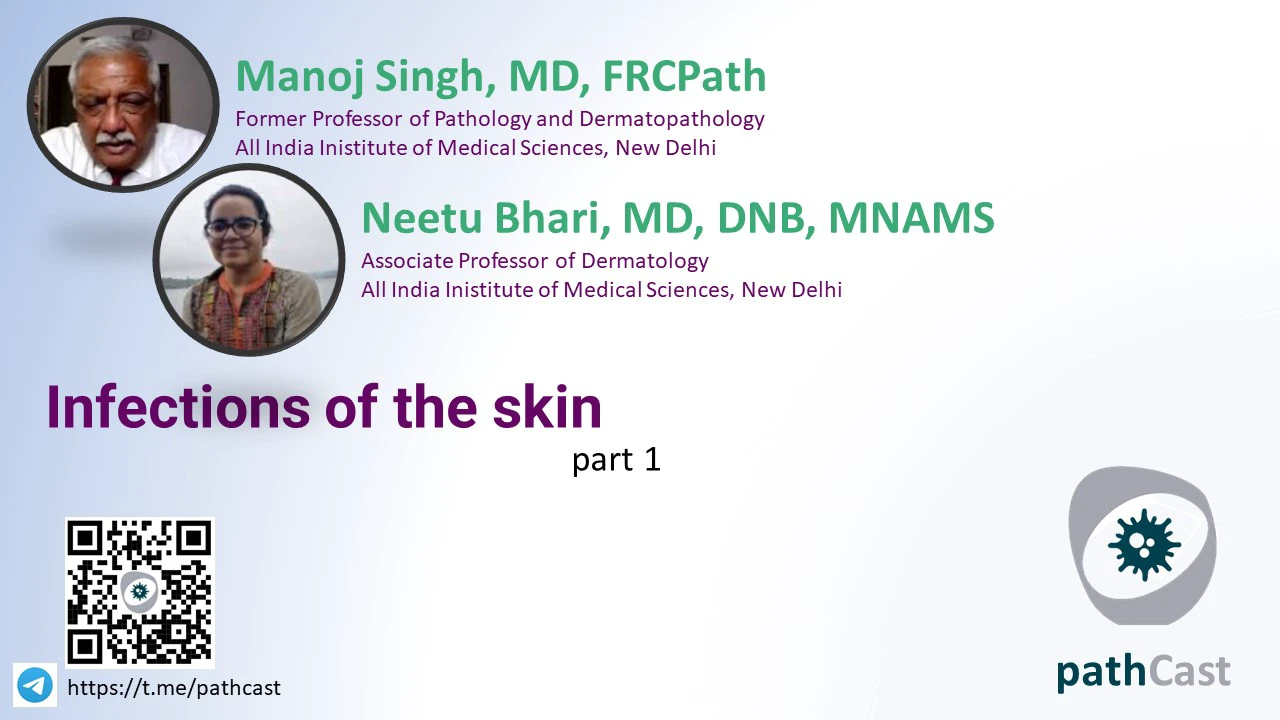 Manoj Singh, MD, FRCPath
Former Professor of Pathology and Dermatopathology
All India Inistitute of Medical Sciences, New Delhi

Neetu Bhari, MD, DNB, MNAMS
Associate Professor of Dermatology
All India Inistitute of Medical Sciences, New Delhi

Infections of the skin
part 1

https://t.me/pathcast

pathCast